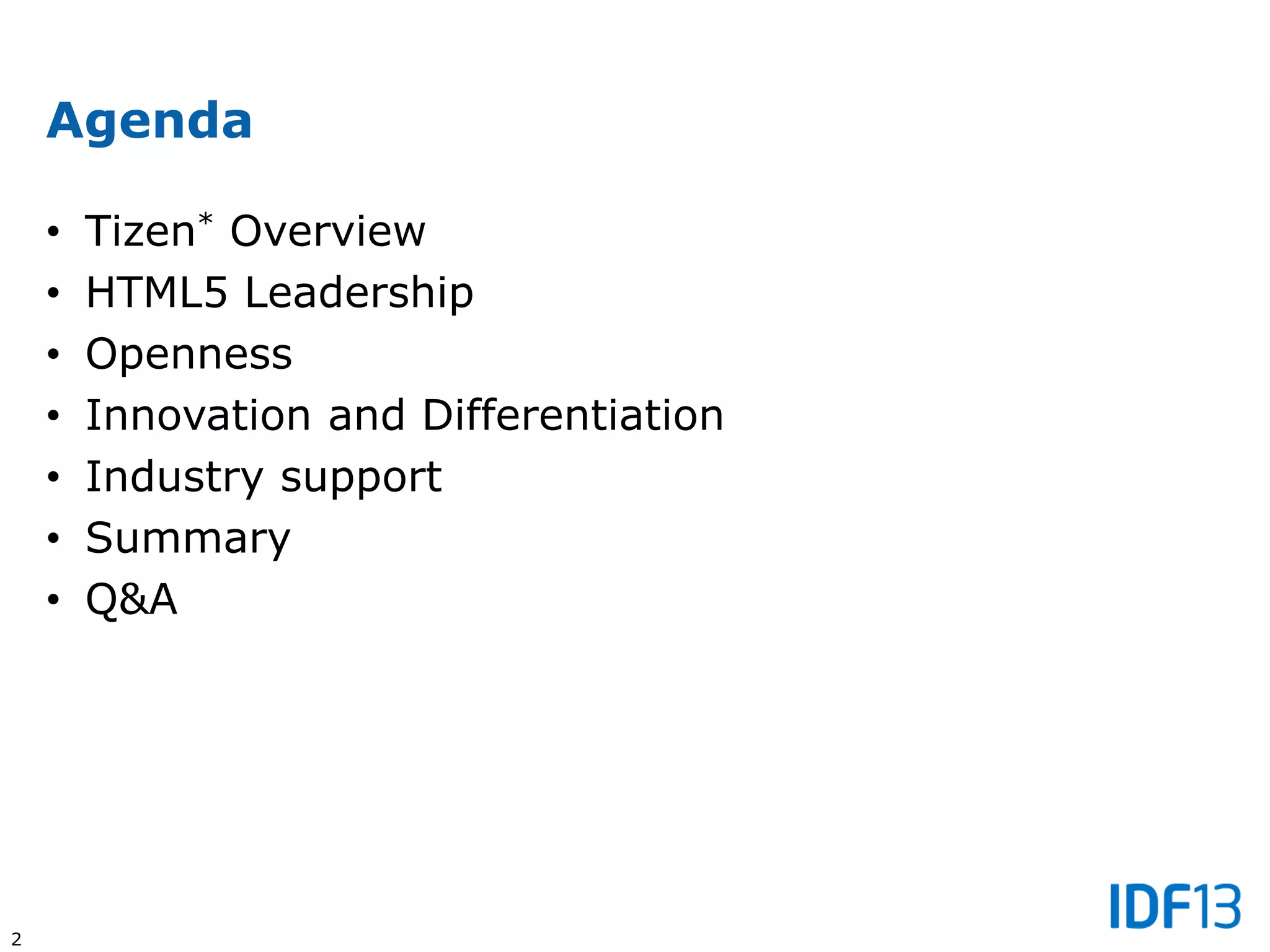 Agenda

• Tizen* Overview
• HTML5 Leadership
• Openness
• Innovation and Differentiation
• Industry support
• Summary
• Q&A

2

IDF13